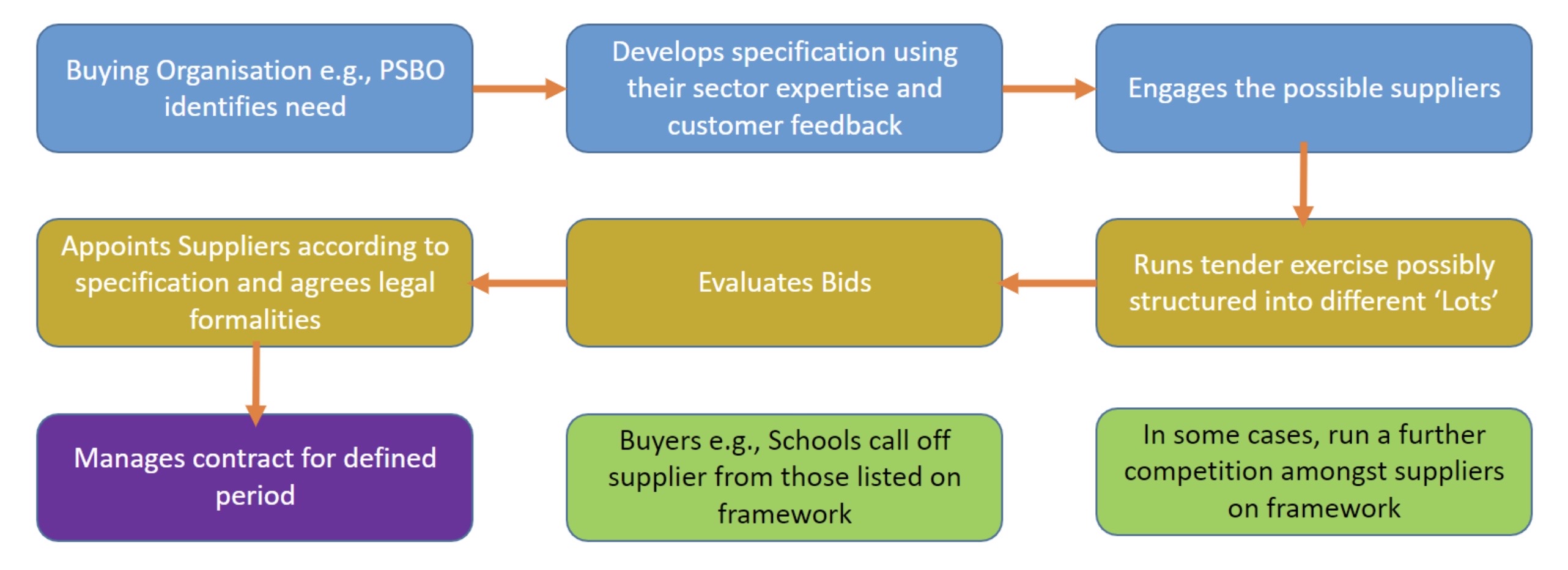 Buying Organisation e.g., PSBO identifies need

Develops specification using their sector expertise and customer feedback

Engages the possible suppliers

Runs tender exercise possibly structured into different ‘Lots’

Evaluates Bids

Appoints Suppliers according to specification and agrees legal formalities

Manages contract for defined period

Buyers e.g., Schools call off supplier from those listed on framework

In some cases, run a further competition amongst suppliers on framework